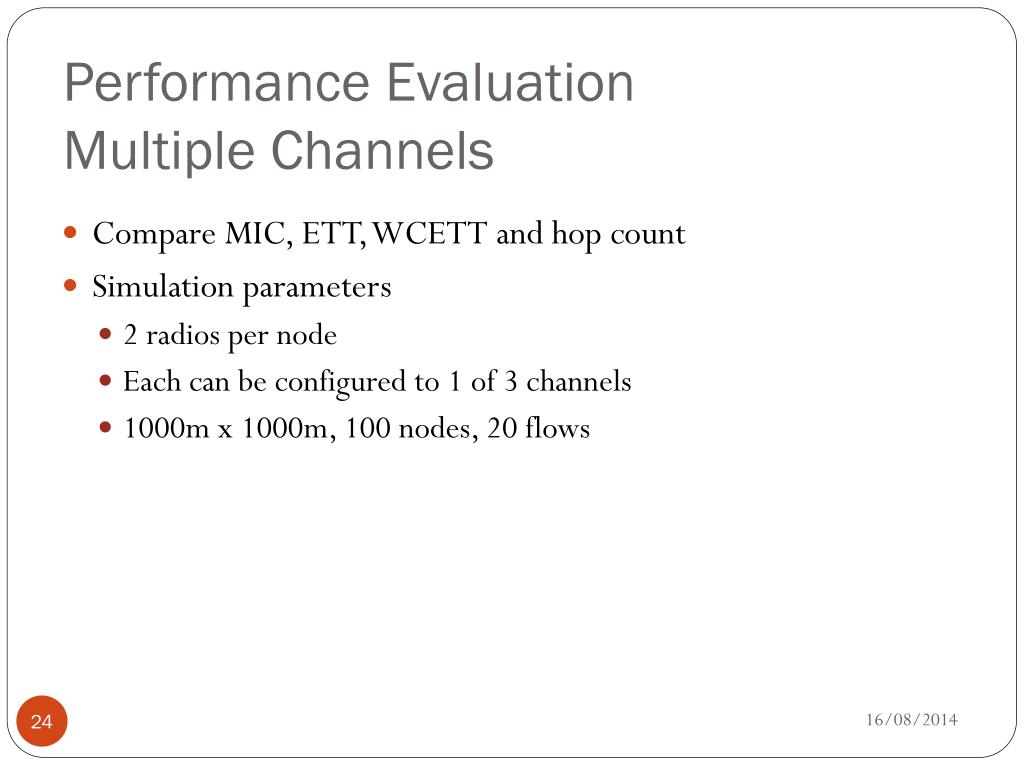 Performance Evaluation
Multiple Channels

Compare MIC, ETT, WCETT and hop count

Simulation parameters

2 radios per node

Each can be configured to 1 of 3 channels

1000m x 1000m, 100 nodes, 20 flows

24

16/08/2014